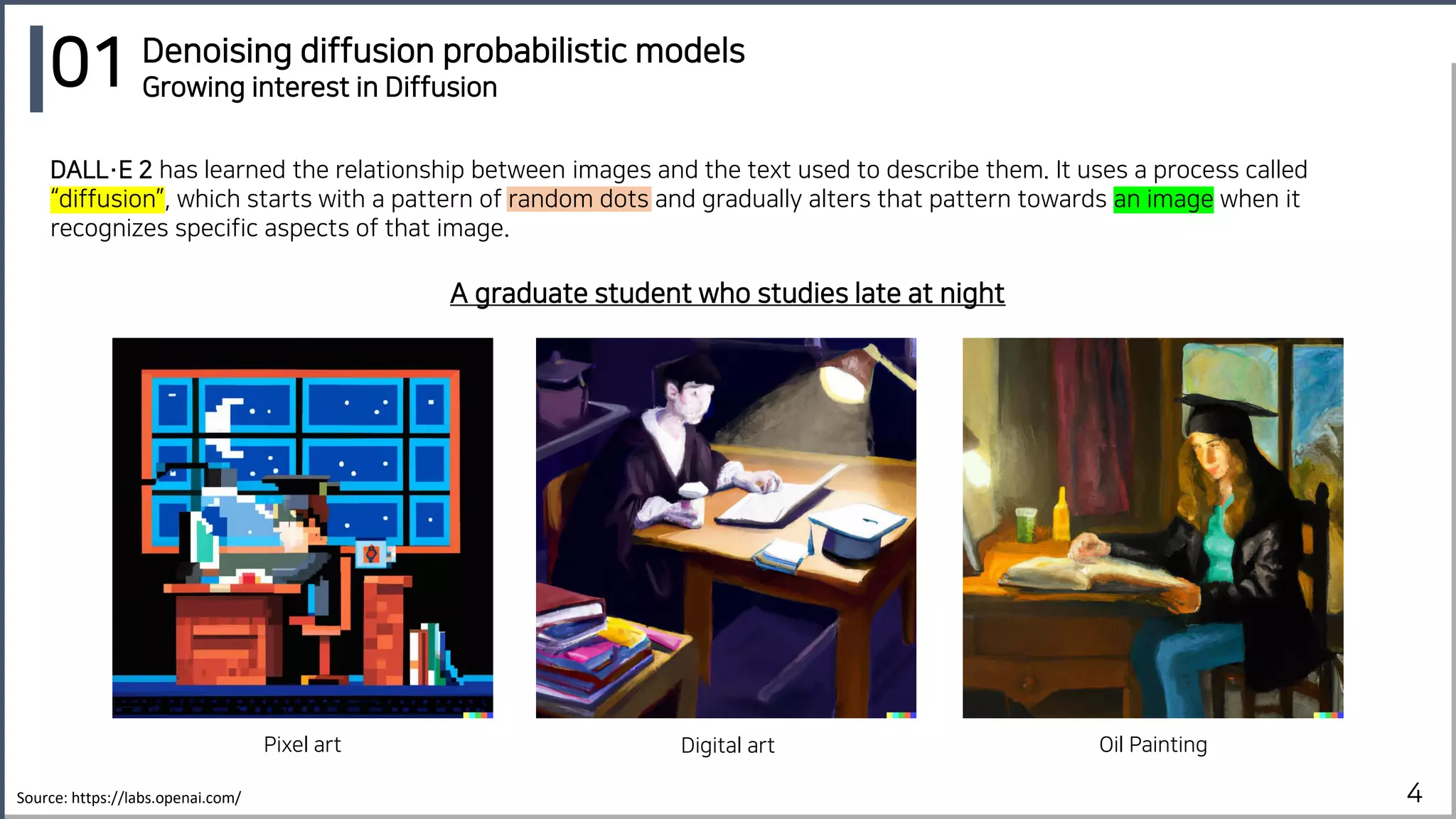 01 Denoising diffusion probabilistic models
Growing interest in Diffusion

DALL·E 2 has learned the relationship between images and the text used to describe them. It uses a process called "diffusion", which starts with a pattern of random dots and gradually alters that pattern towards an image when it recognizes specific aspects of that image.

A graduate student who studies late at night

Pixel art

Digital art

Oil Painting

Source: https://labs.openai.com/

4